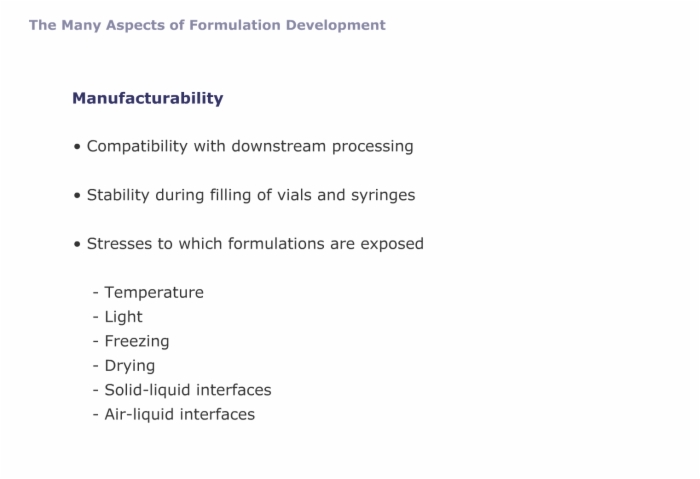 The Many Aspects of Formulation Development

Manufacturability

• Compatibility with downstream processing

• Stability during filling of vials and syringes

• Stresses to which formulations are exposed

- Temperature
- Light
- Freezing
- Drying
- Solid-liquid interfaces
- Air-liquid interfaces